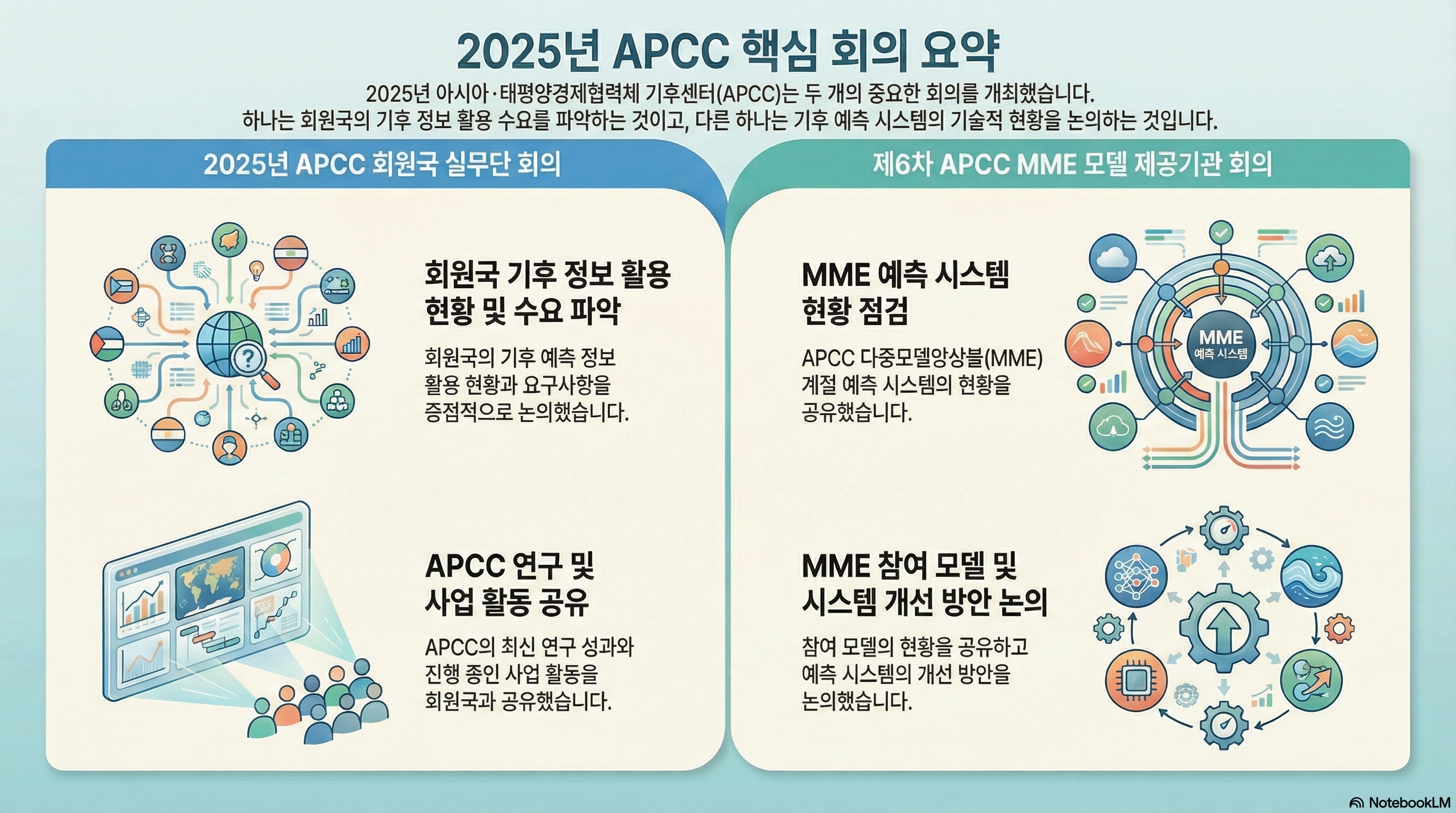 2025년 APCC 핵심 회의 요약

2025년 아시아·태평양경제협력체 기후센터(APCC)는 두 개의 중요한 회의를 개최했습니다. 하나는 회원국의 기후 정보 활용 수요를 파악하는 것이고, 다른 하나는 기후 예측 시스템의 기술적 현황을 논의하는 것입니다.

2025년 APCC 회원국 실무단 회의

회원국 기후 정보 활용 현황 및 수요 파악

회원국의 기후 예측 정보 활용 현황과 요구사항을 중점적으로 논의했습니다.

APCC 연구 및 사업 활동 공유

APCC의 최신 연구 성과와 진행 중인 사업 활동을 회원국과 공유했습니다.

제6차 APCC MME 모델 제공기관 회의

MME 예측 시스템 현황 점검

APCC 다중모델앙상블(MME) 계절 예측 시스템의 현황을 공유했습니다.

MME
예측 시스템

MME 참여 모델 및 시스템 개선 방안 논의

참여 모델의 현황을 공유하고 예측 시스템의 개선 방안을 논의했습니다.

NotebookLM